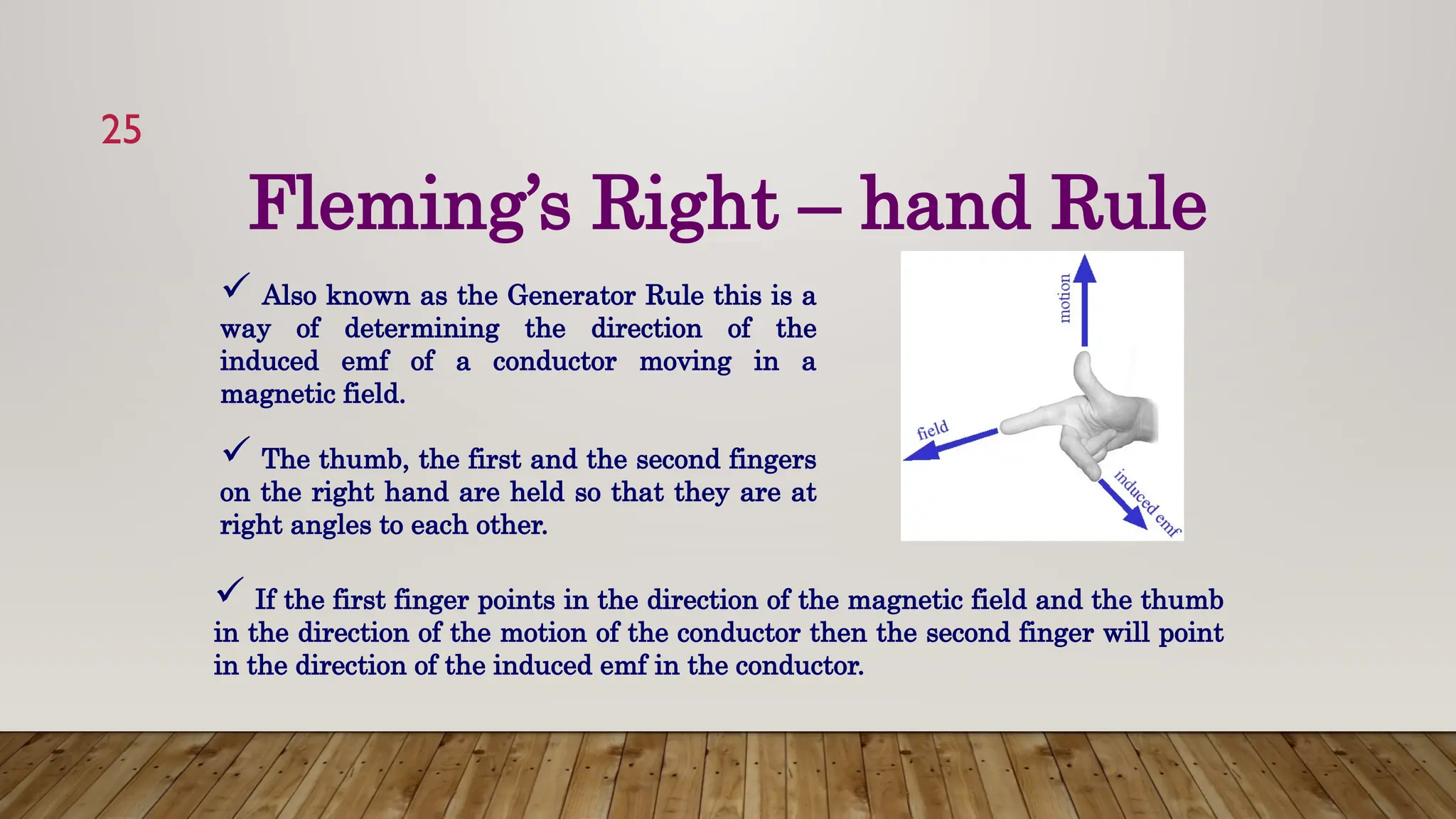 25

Fleming's Right – hand Rule

✓ Also known as the Generator Rule this is a way of determining the direction of the induced emf of a conductor moving in a magnetic field.

✓ The thumb, the first and the second fingers on the right hand are held so that they are at right angles to each other.

motion

field

induced emf

✓ If the first finger points in the direction of the magnetic field and the thumb in the direction of the motion of the conductor then the second finger will point in the direction of the induced emf in the conductor.